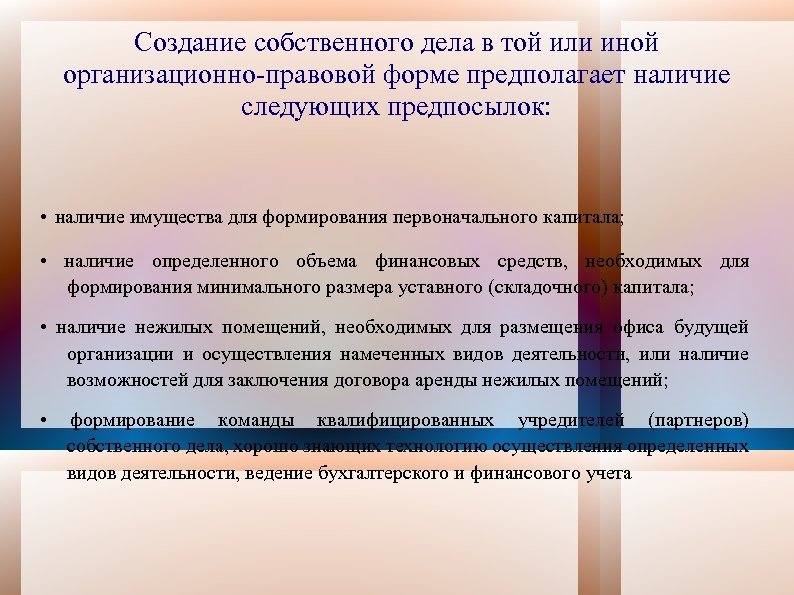 Создание собственного дела в той или иной организационно-правовой форме предполагает наличие следующих предпосылок:

• наличие имущества для формирования первоначального капитала;

• наличие определенного объема финансовых средств, необходимых для формирования минимального размера уставного (складочного) капитала;

• наличие нежилых помещений, необходимых для размещения офиса будущей организации и осуществления намеченных видов деятельности, или наличие возможностей для заключения договора аренды нежилых помещений;

• формирование команды квалифицированных учредителей (партнеров) собственного дела, хорошо знающих технологию осуществления определенных видов деятельности, ведение бухгалтерского и финансового учета